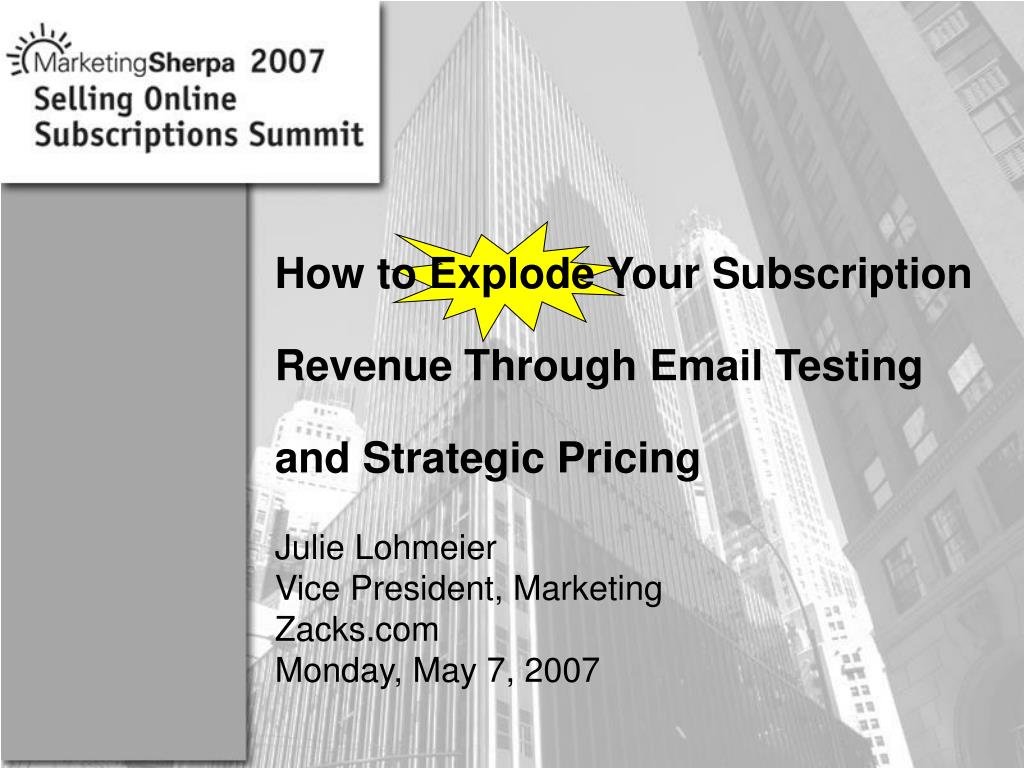 MarketingSherpa 2007
Selling Online
Subscriptions Summit

How to Explode Your Subscription

Revenue Through Email Testing

and Strategic Pricing

Julie Lohmeier
Vice President, Marketing
Zacks.com
Monday, May 7, 2007